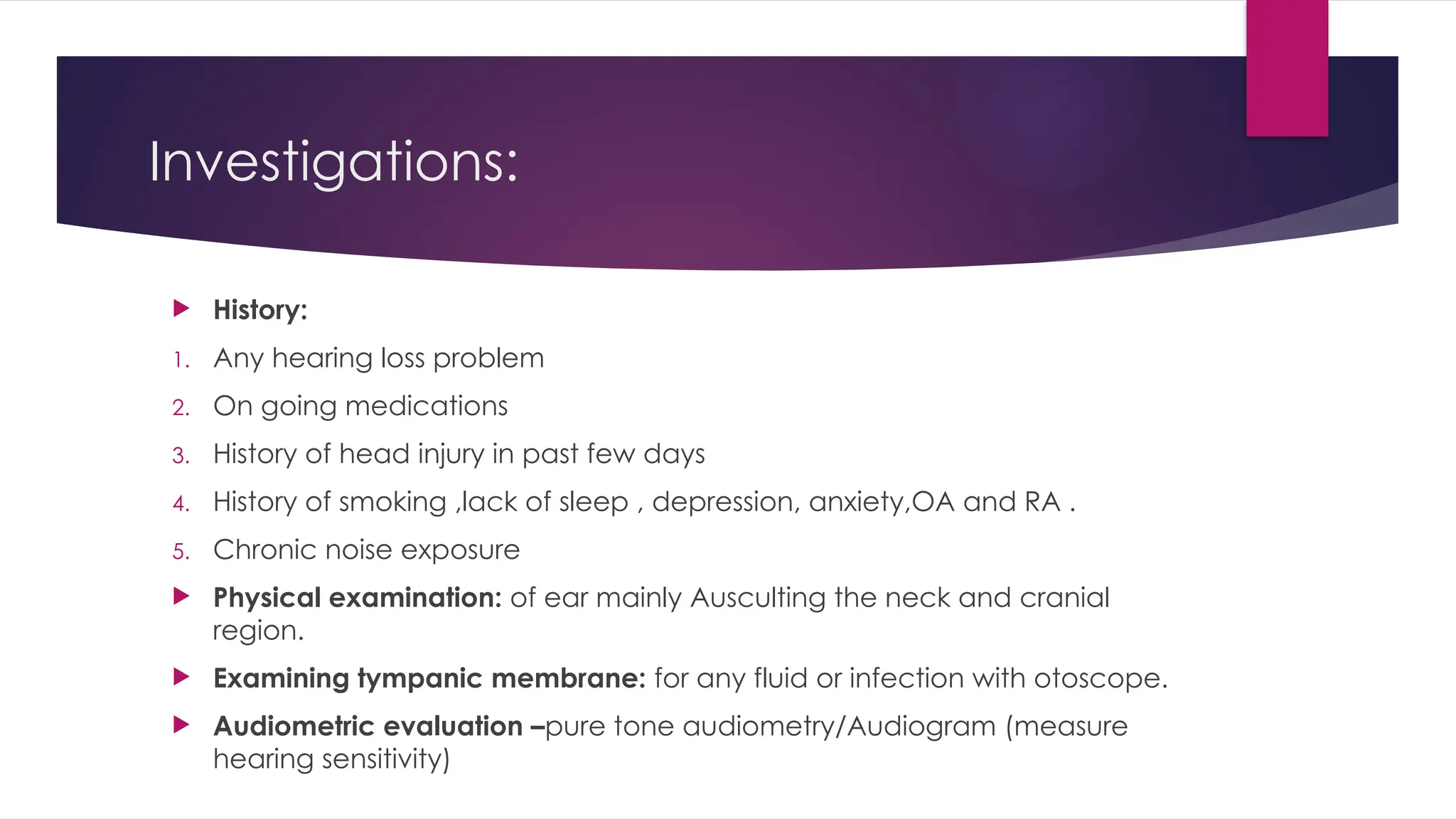 Investigations:

History:

1. Any hearing loss problem
2. On going medications
3. History of head injury in past few days
4. History of smoking ,lack of sleep , depression, anxiety,OA and RA .
5. Chronic noise exposure

Physical examination: of ear mainly Ausculting the neck and cranial region.

Examining tympanic membrane: for any fluid or infection with otoscope.

Audiometric evaluation –pure tone audiometry/Audiogram (measure hearing sensitivity)